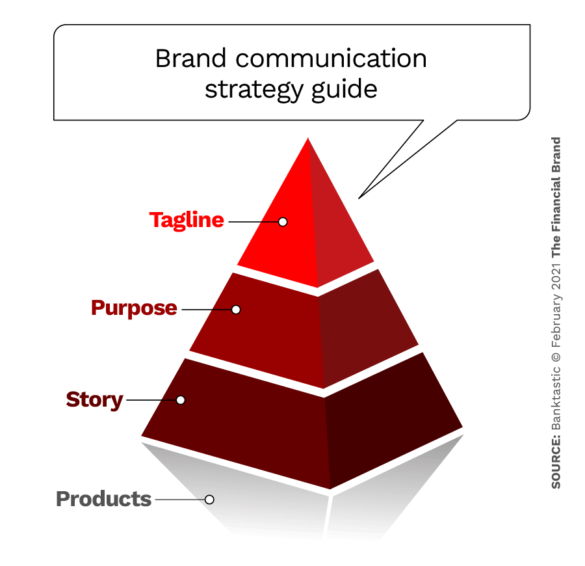 Brand communication strategy guide

Tagline

Purpose

Story

Products

SOURCE: Banktastic © February 2021 The Financial Brand